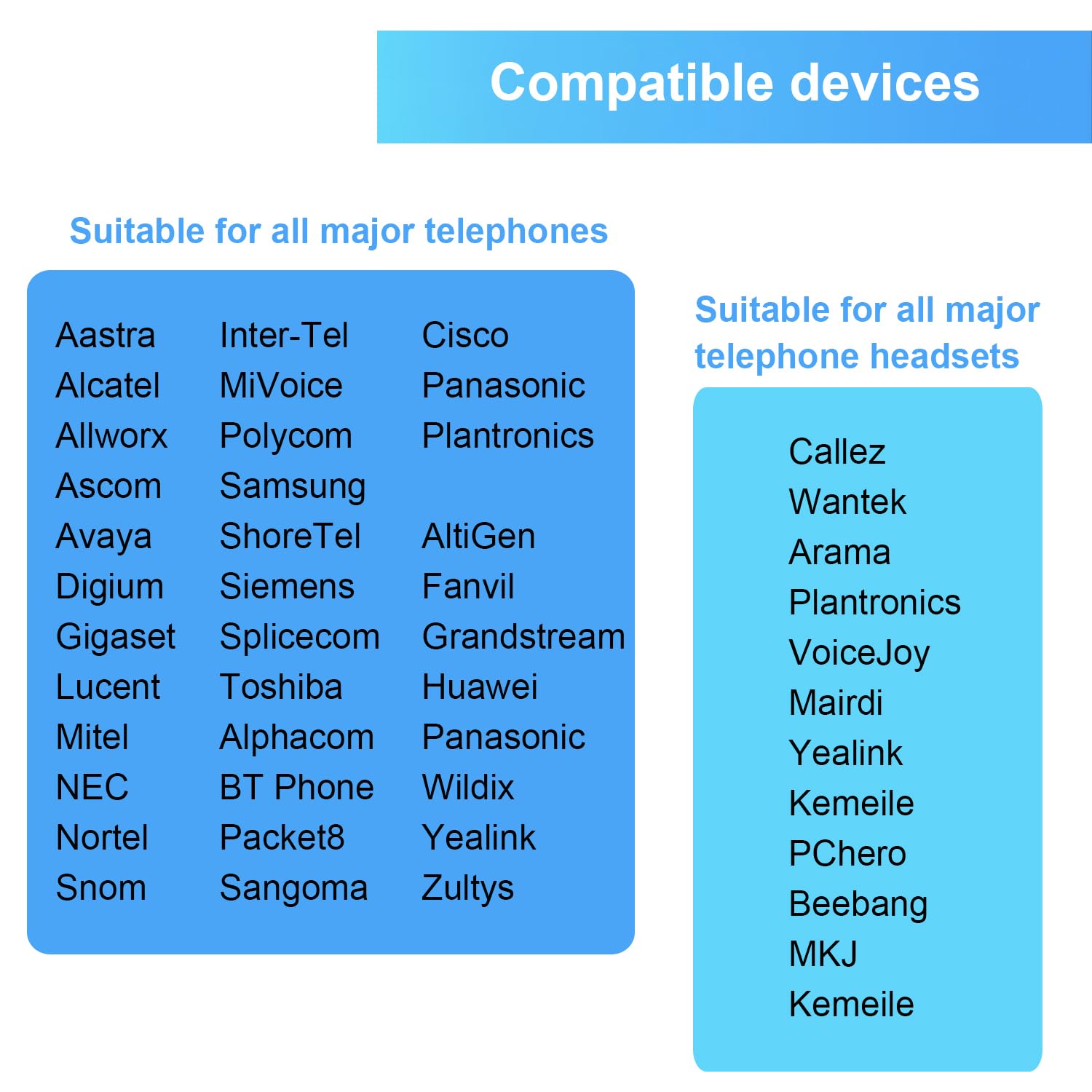 Compatible devices

Suitable for all major telephones

Aastra
Alcatel
Allworx
Ascom
Avaya
Digium
Gigaset
Lucent
Mitel
NEC
Nortel
Snom

Inter-Tel
MiVoice
Polycom
Samsung
ShoreTel
Siemens
Splicecom
Toshiba
Alphacom
BT Phone
Packet8
Sangoma

Cisco
Panasonic
Plantronics
AltiGen
Fanvil
Grandstream
Huawei
Panasonic
Wildix
Yealink
Zultys

Suitable for all major telephone headsets

Callez
Wantek
Arama
Plantronics
VoiceJoy
Mairdi
Yealink
Kemeile
PChero
Beebang
MKJ
Kemeile